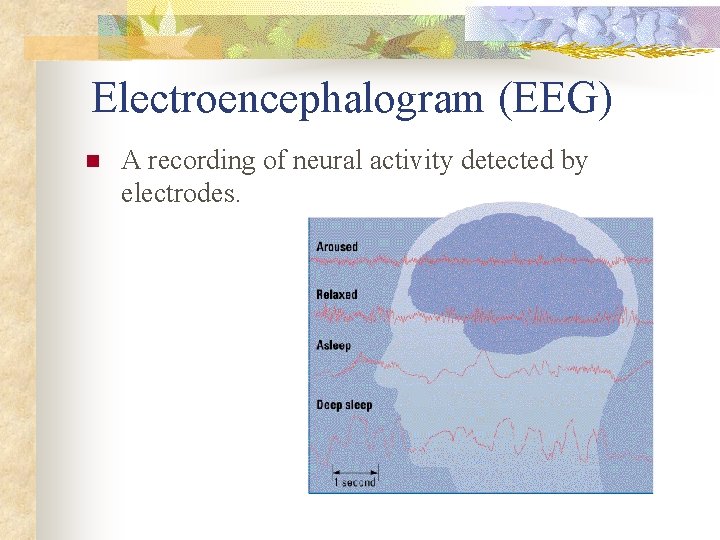 Electroencephalogram (EEG)

A recording of neural activity detected by electrodes.

Aroused

Relaxed

Asleep

Deep sleep

1 second